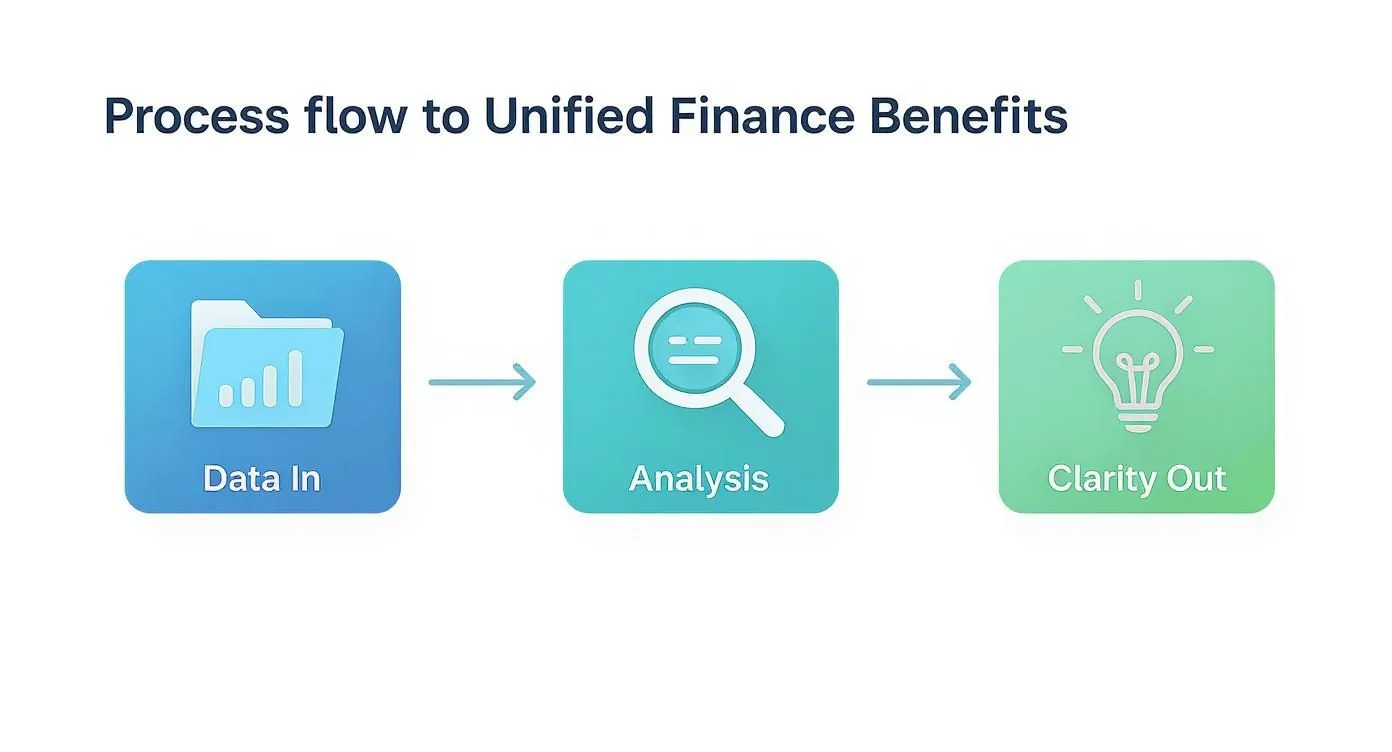 Process flow to Unified Finance Benefits

Data In

Analysis

Clarity Out